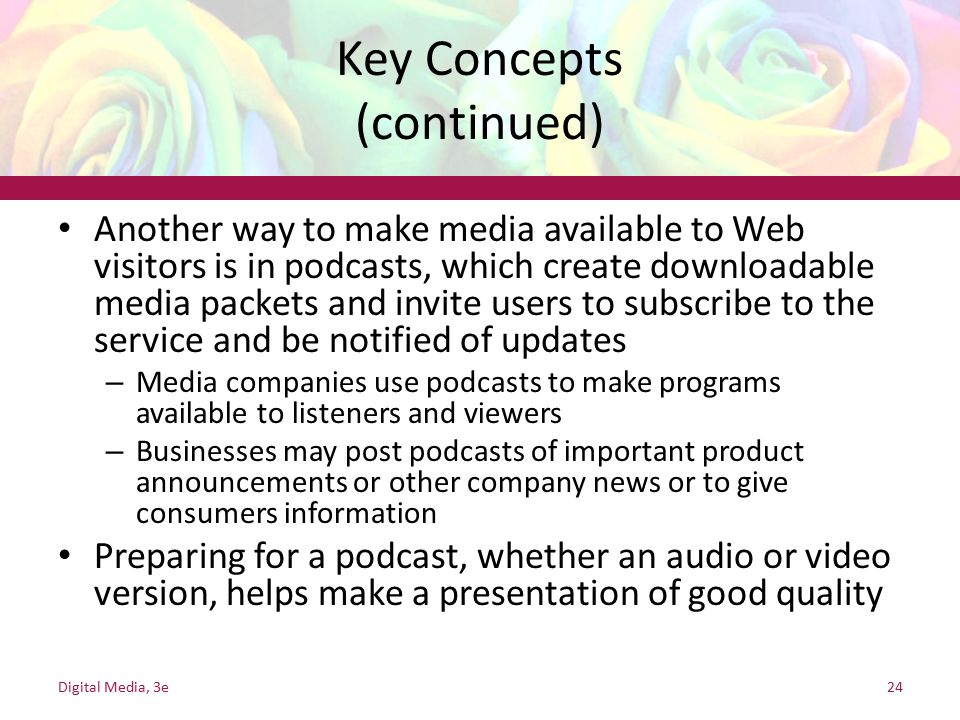 Key Concepts
(continued)

• Another way to make media available to Web visitors is in podcasts, which create downloadable media packets and invite users to subscribe to the service and be notified of updates

– Media companies use podcasts to make programs available to listeners and viewers

– Businesses may post podcasts of important product announcements or other company news or to give consumers information

• Preparing for a podcast, whether an audio or video version, helps make a presentation of good quality

Digital Media, 3e

24